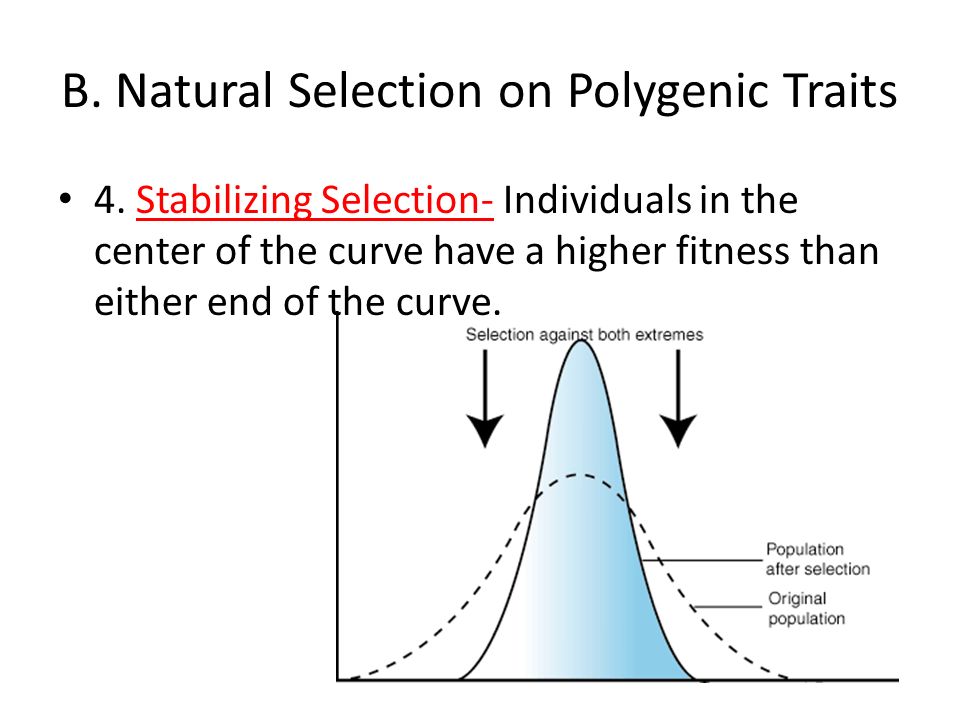 B. Natural Selection on Polygenic Traits

• 4. Stabilizing Selection- Individuals in the center of the curve have a higher fitness than either end of the curve.

Selection against both extremes

Population after selection

Original population